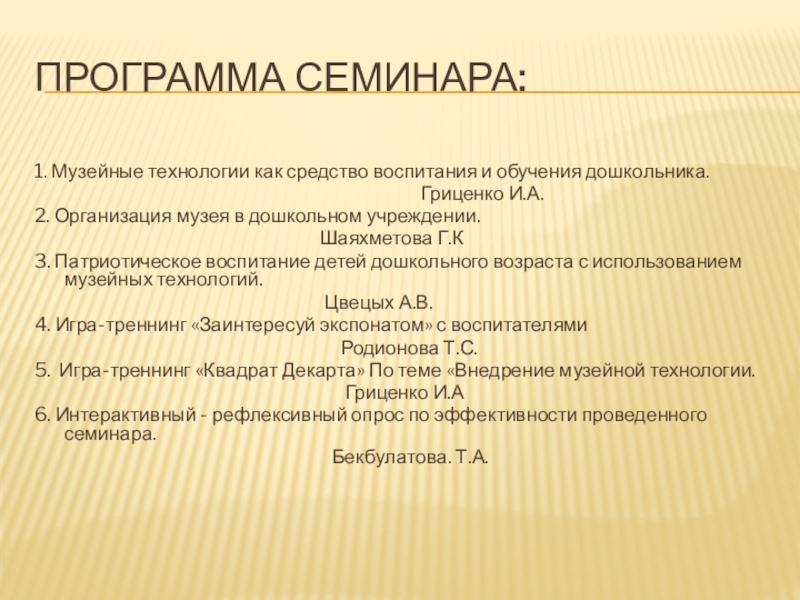 ПРОГРАММА СЕМИНАРА:

1. Музейные технологии как средство воспитания и обучения дошкольника.
Гриценко И.А.
2. Организация музея в дошкольном учреждении.
Шаяхметова Г.К
3. Патриотическое воспитание детей дошкольного возраста с использованием музейных технологий.
Цвецых А.В.
4. Игра-треннинг «Заинтересуй экспонатом» с воспитателями
Родионова Т.С.
5. Игра-треннинг «Квадрат Декарта» По теме «Внедрение музейной технологии.
Гриценко И.А
6. Интерактивный - рефлексивный опрос по эффективности проведенного семинара.
Бекбулатова. Т.А.